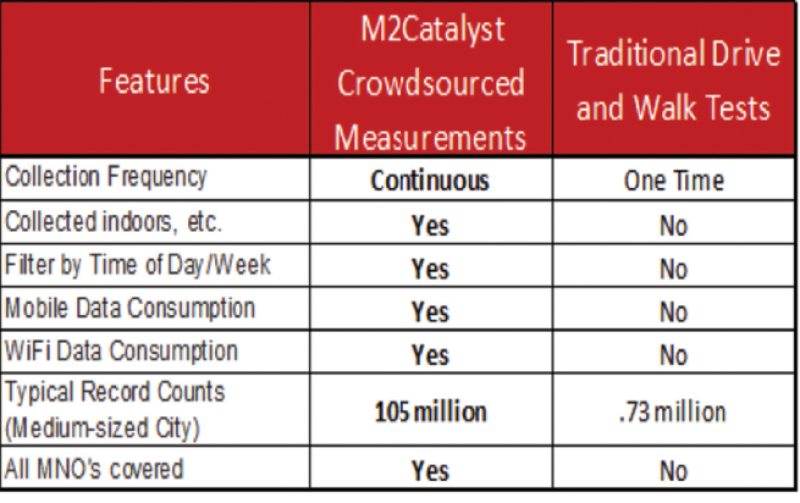 | Features | M2Catalyst Crowdsourced Measurements | Traditional Drive and Walk Tests |
|---|---|---|
| Collection Frequency | **Continuous** | One Time |
| Collected indoors, etc. | **Yes** | No |
| Filter by Time of Day/Week | **Yes** | No |
| Mobile Data Consumption | **Yes** | No |
| WiFi Data Consumption | **Yes** | No |
| Typical Record Counts (Medium-sized City) | **105 million** | .73 million |
| All MNO's covered | **Yes** | No |